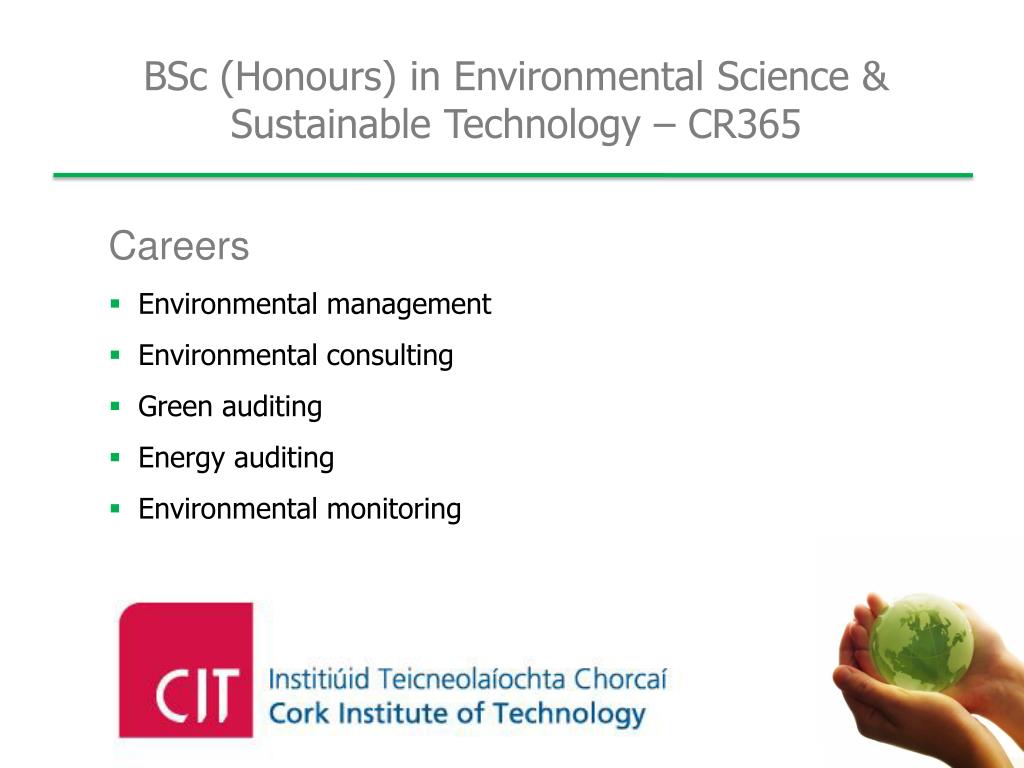 BSc (Honours) in Environmental Science & Sustainable Technology – CR365

Careers

- Environmental management
- Environmental consulting
- Green auditing
- Energy auditing
- Environmental monitoring

CIT Institiúid Teicneolaíochta Chorcaí
Cork Institute of Technology